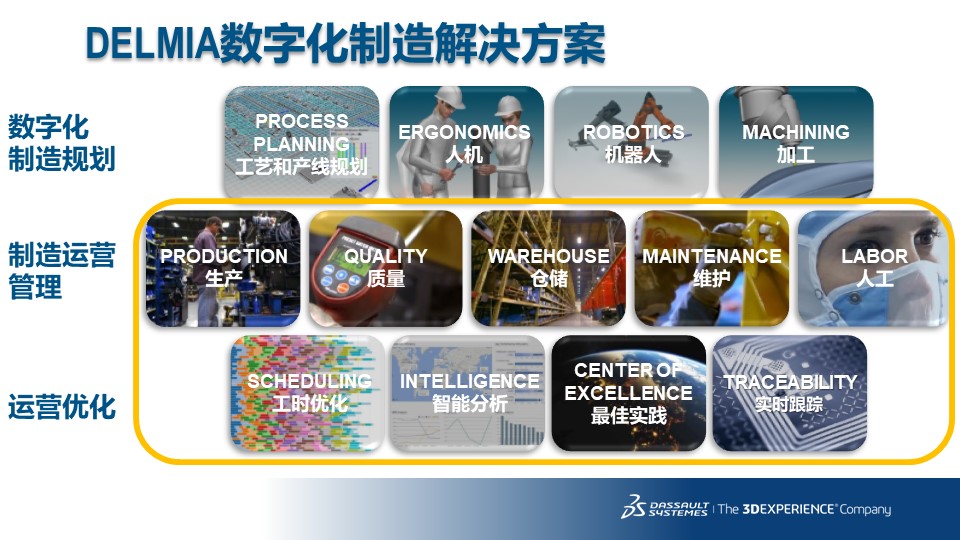 DELMIA数字化制造解决方案

数字化制造规划

PROCESS PLANNING 工艺和产线规划

ERGONOMICS 人机

ROBOTICS 机器人

MACHINING 加工

制造运营管理

PRODUCTION 生产

QUALITY 质量

WAREHOUSE 仓储

MAINTENANCE 维护

LABOR 人工

运营优化

SCHEDULING 工时优化

INTELLIGENCE 智能分析

CENTER OF EXCELLENCE 最佳实践

TRACEABILITY 实时跟踪

DASSAULT SYSTEMES | The 3DEXPERIENCE® Company